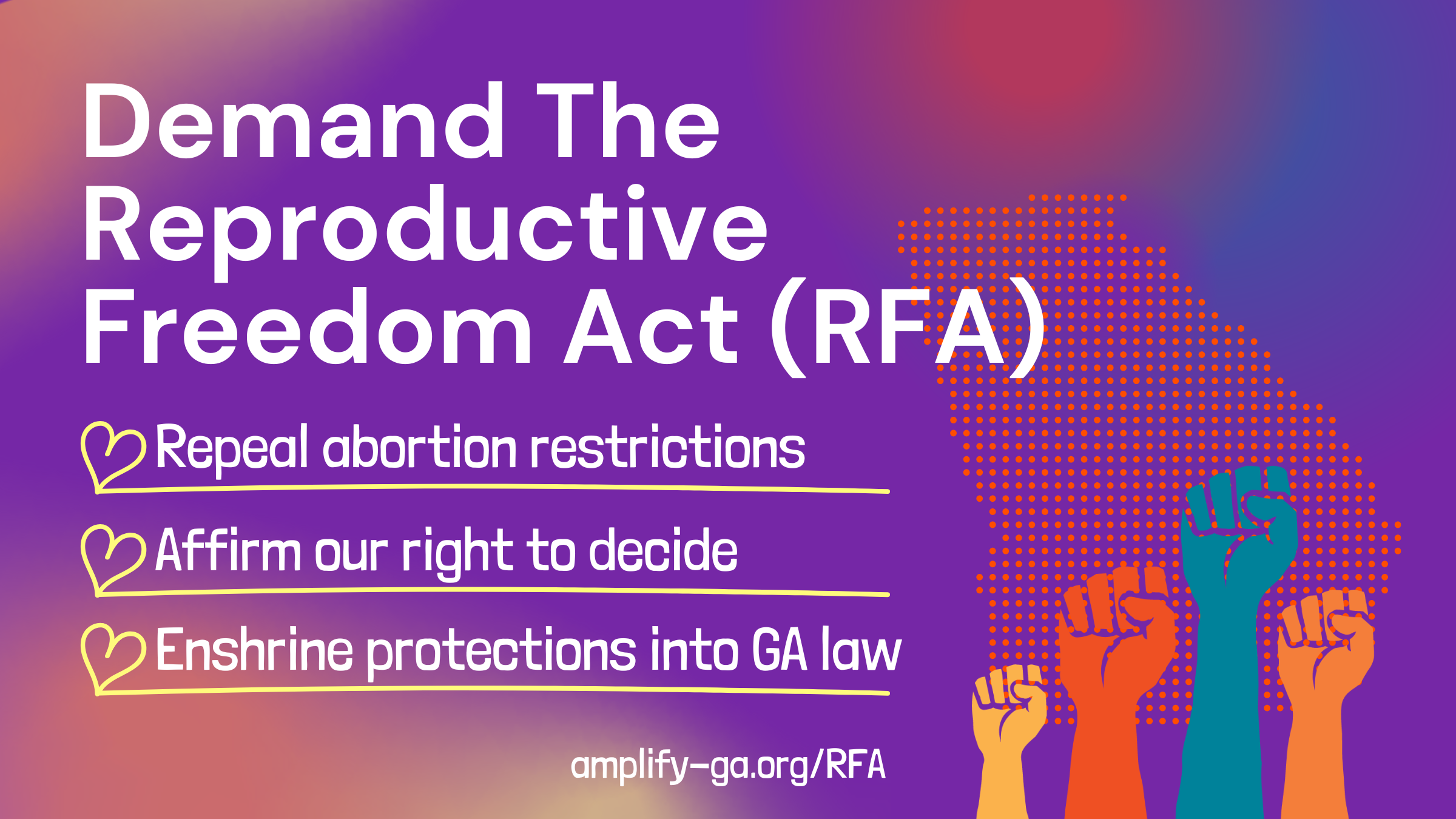 Demand The Reproductive Freedom Act (RFA)

Repeal abortion restrictions

Affirm our right to decide

Enshrine protections into GA law

amplify-ga.org/RFA